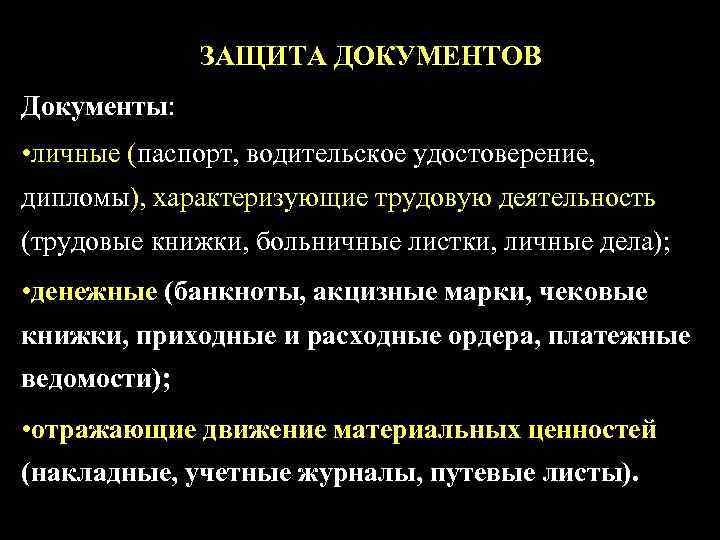 ЗАЩИТА ДОКУМЕНТОВ

Документы:

•личные (паспорт, водительское удостоверение, дипломы), характеризующие трудовую деятельность (трудовые книжки, больничные листки, личные дела);

•денежные (банкноты, акцизные марки, чековые книжки, приходные и расходные ордера, платежные ведомости);

•отражающие движение материальных ценностей (накладные, учетные журналы, путевые листы).